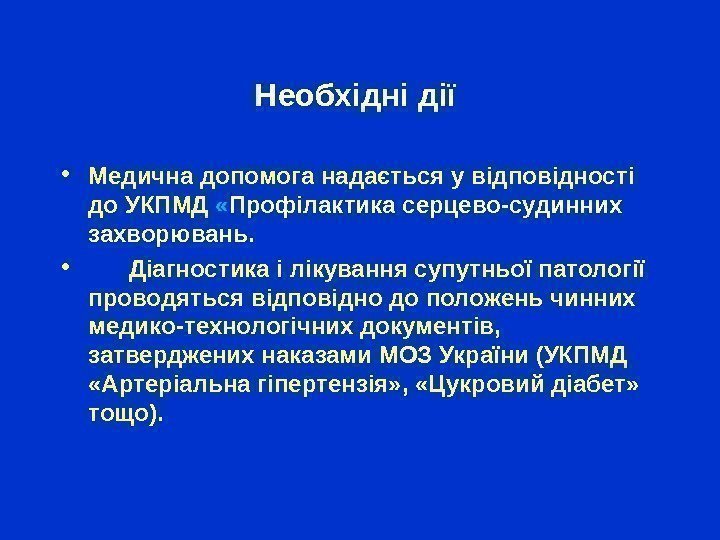 Необхідні дії

• Медична допомога надається у відповідності до УКПМД «Профілактика серцево-судинних захворювань.

• Діагностика і лікування супутньої патології проводяться відповідно до положень чинних медико-технологічних документів, затверджених наказами МОЗ України (УКПМД «Артеріальна гіпертензія», «Цукровий діабет» тощо).